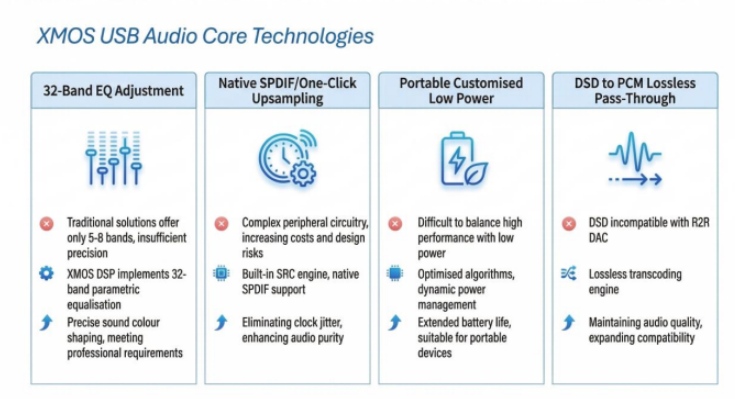 XMOS USB Audio Core Technologies

32-Band EQ Adjustment

Traditional solutions offer only 5-8 bands, insufficient precision

XMOS DSP implements 32-band parametric equalisation

Precise sound colour shaping, meeting professional requirements

Native SPDIF/One-Click Upsampling

Complex peripheral circuitry, increasing costs and design risks

Built-in SRC engine, native SPDIF support

Eliminating clock jitter, enhancing audio purity

Portable Customised Low Power

Difficult to balance high performance with low power

Optimised algorithms, dynamic power management

Extended battery life, suitable for portable devices

DSD to PCM Lossless Pass-Through

DSD incompatible with R2R DAC

Lossless transcoding engine

Maintaining audio quality, expanding compatibility